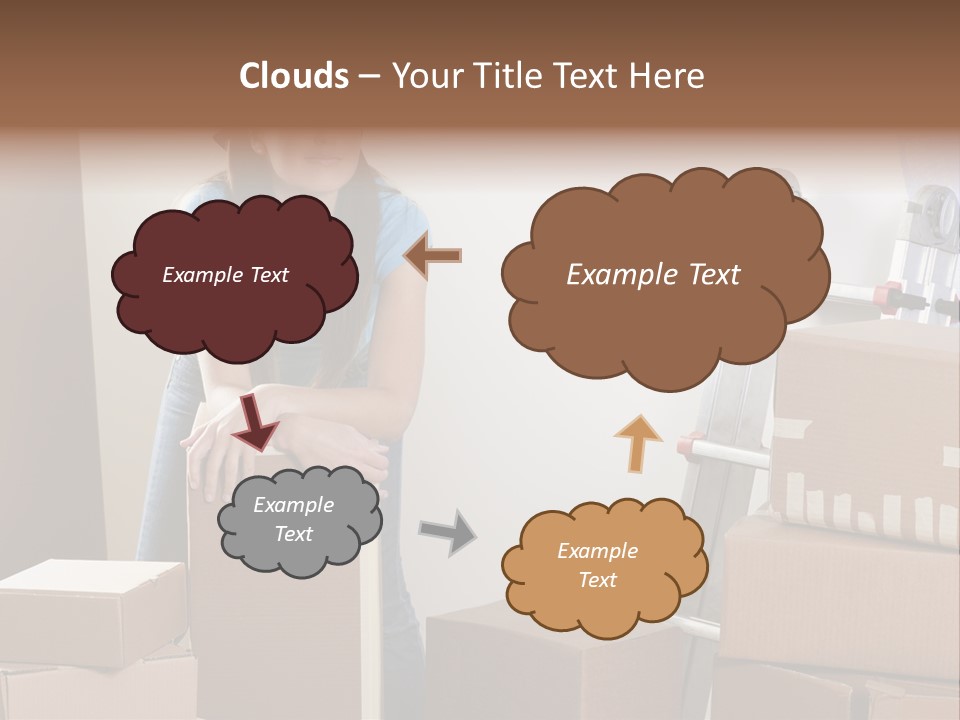 Clouds – Your Title Text Here

Example Text

Example Text

Example Text

Example Text